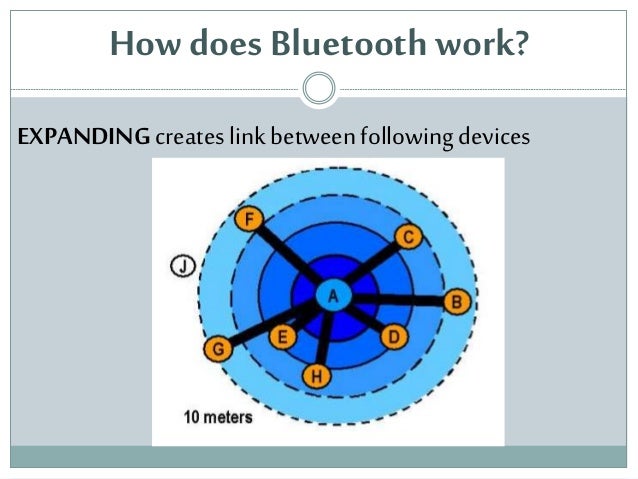 How does Bluetooth work?

EXPANDING creates link between following devices

F
C
J
A
B
E
D
G
H
10 meters